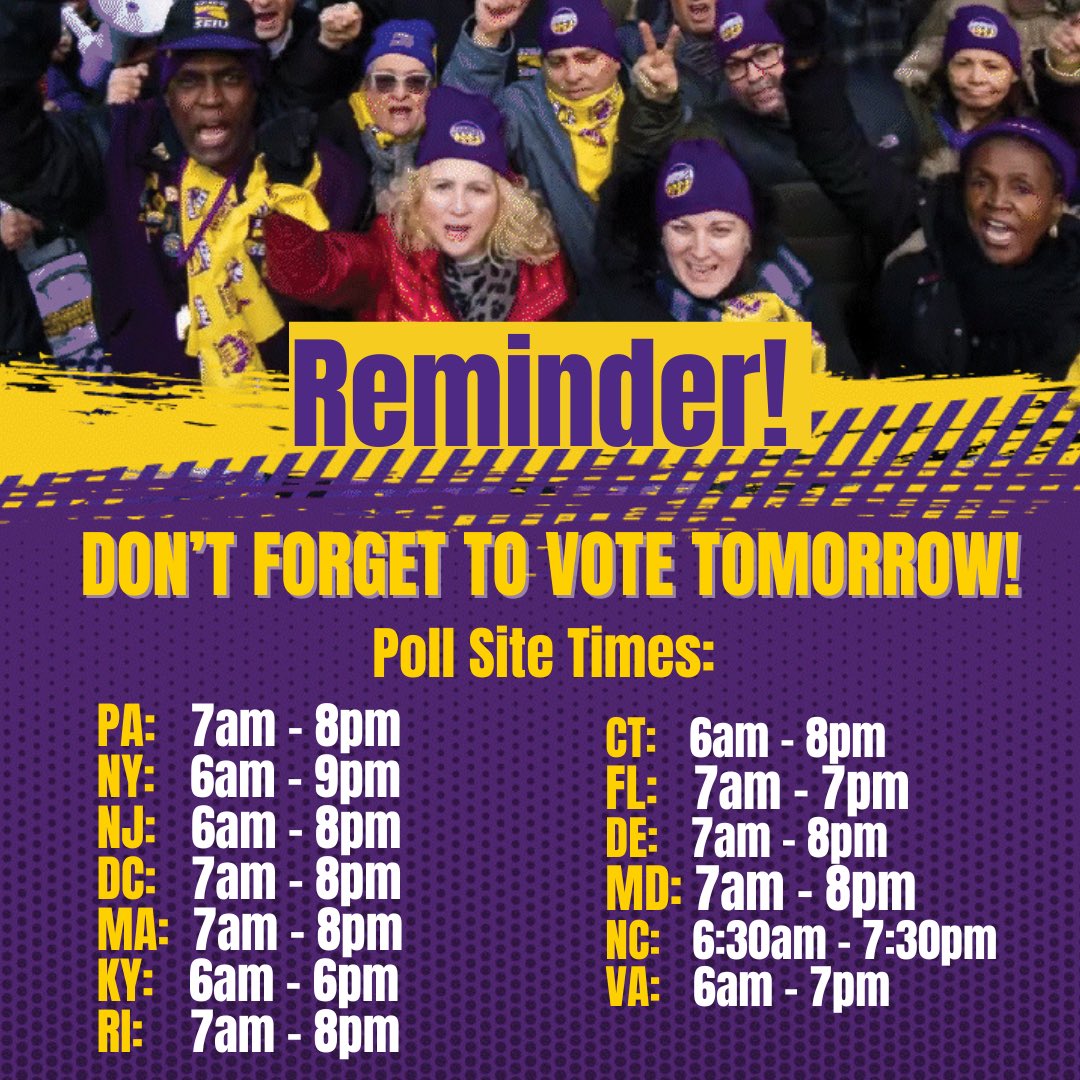 SEIU

Reminder!

DON'T FORGET TO VOTE TOMORROW!

Poll Site Times:

PA: 7am - 8pm
NY: 6am - 9pm
NJ: 6am - 8pm
DC: 7am - 8pm
MA: 7am - 8pm
KY: 6am - 6pm
RI: 7am - 8pm

CT: 6am - 8pm
FL: 7am - 7pm
DE: 7am - 8pm
MD: 7am - 8pm
NC: 6:30am - 7:30pm
VA: 6am - 7pm